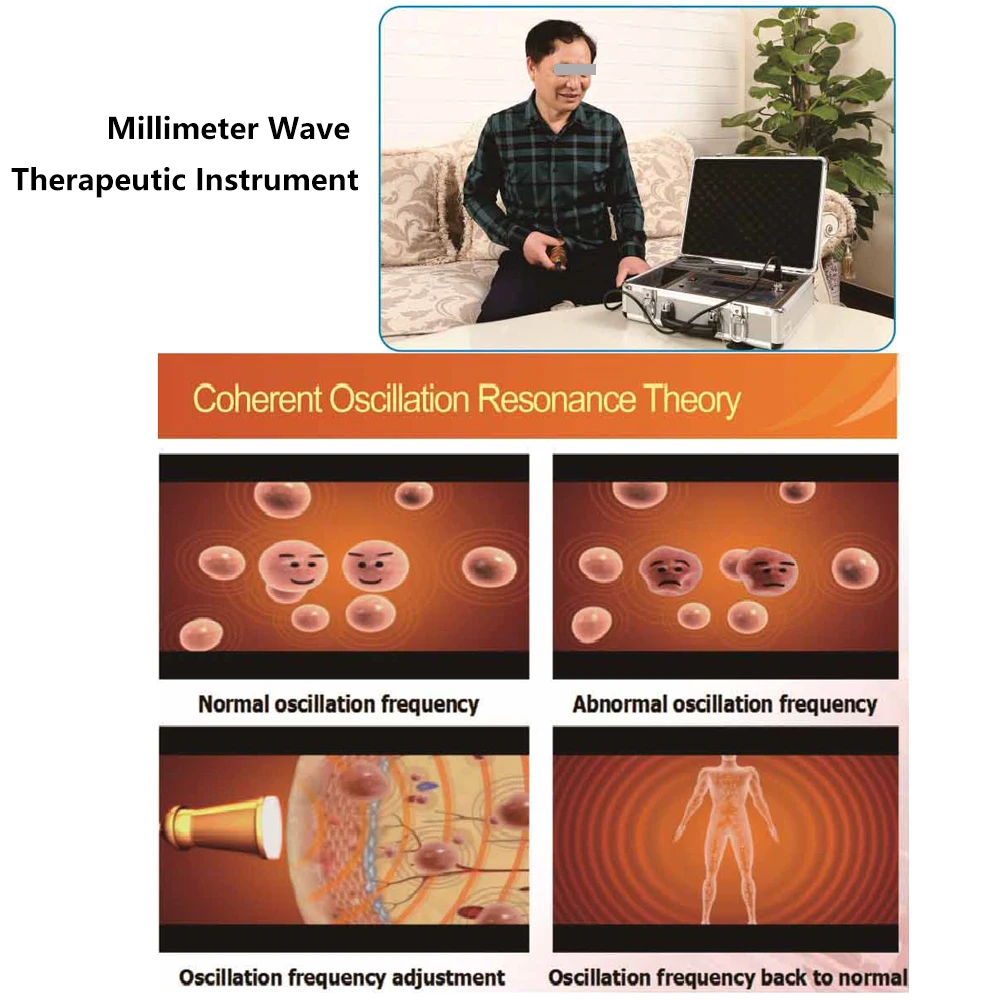 Millimeter Wave
Therapeutic Instrument

Coherent Oscillation Resonance Theory

Normal oscillation frequency

Abnormal oscillation frequency

Oscillation frequency adjustment

Oscillation frequency back to normal